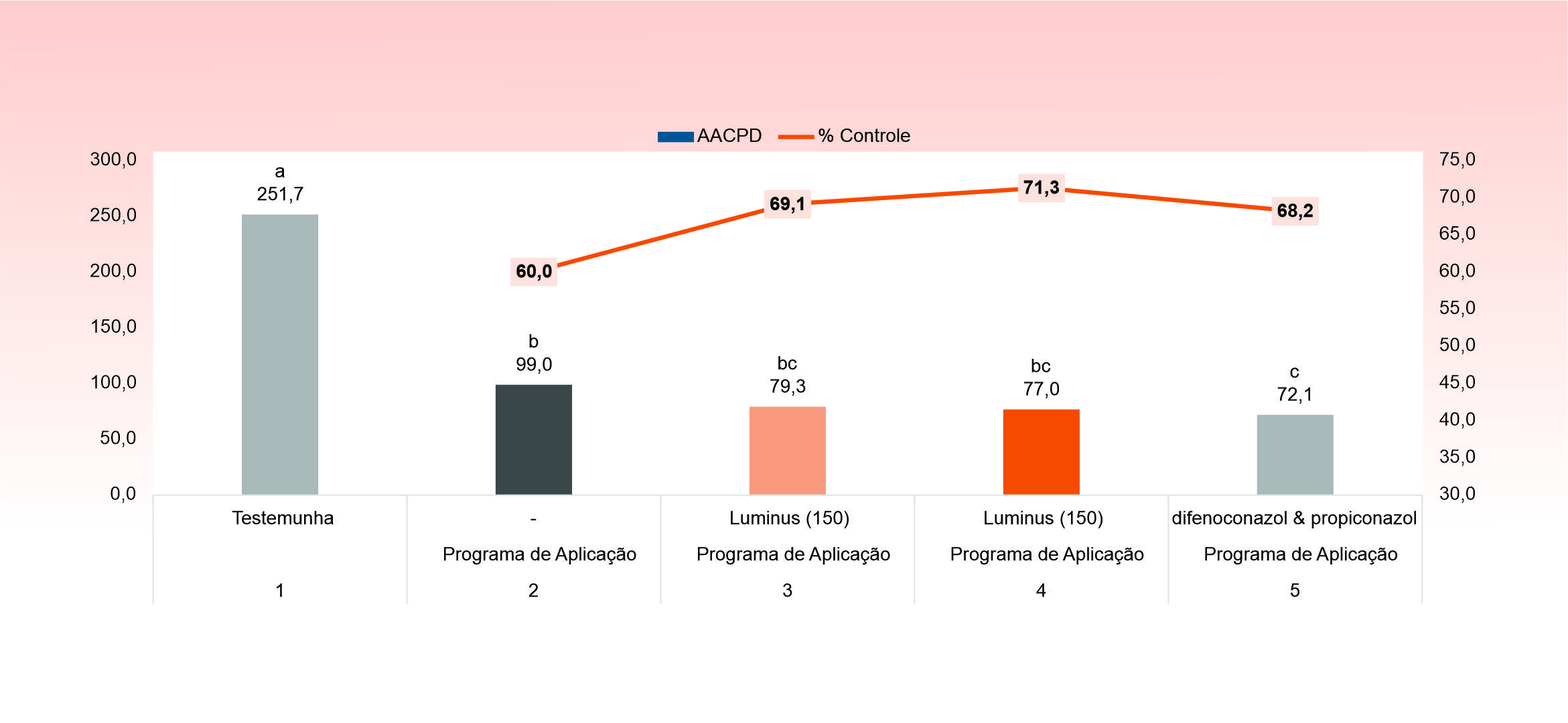 AACPD % Controle

300,0
250,0
200,0
150,0
100,0
50,0
0,0

75,0
70,0
65,0
60,0
55,0
50,0
45,0
40,0
35,0
30,0

a
251,7

b
99,0

bc
79,3

bc
77,0

c
72,1

60,0
69,1
71,3
68,2

| Testemunha | - | Luminus (150) | Luminus (150) | difenoconazol & propiconazol |
|---|---|---|---|---|
| | Programa de Aplicação | Programa de Aplicação | Programa de Aplicação | Programa de Aplicação |
| 1 | 2 | 3 | 4 | 5 |